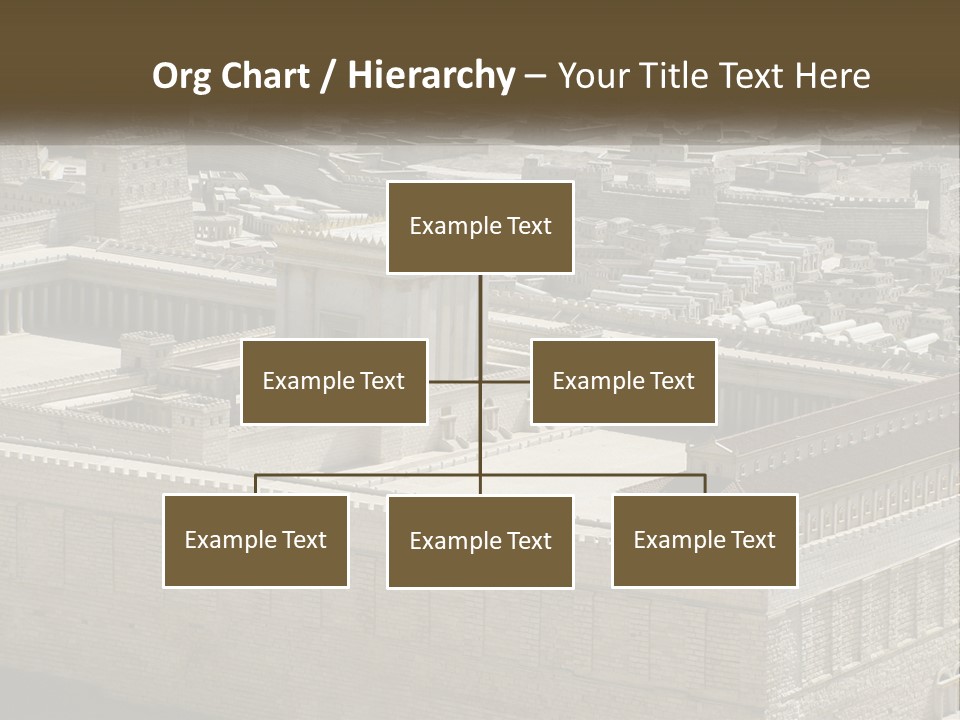 Org Chart / Hierarchy – Your Title Text Here

Example Text

Example Text

Example Text

Example Text

Example Text

Example Text